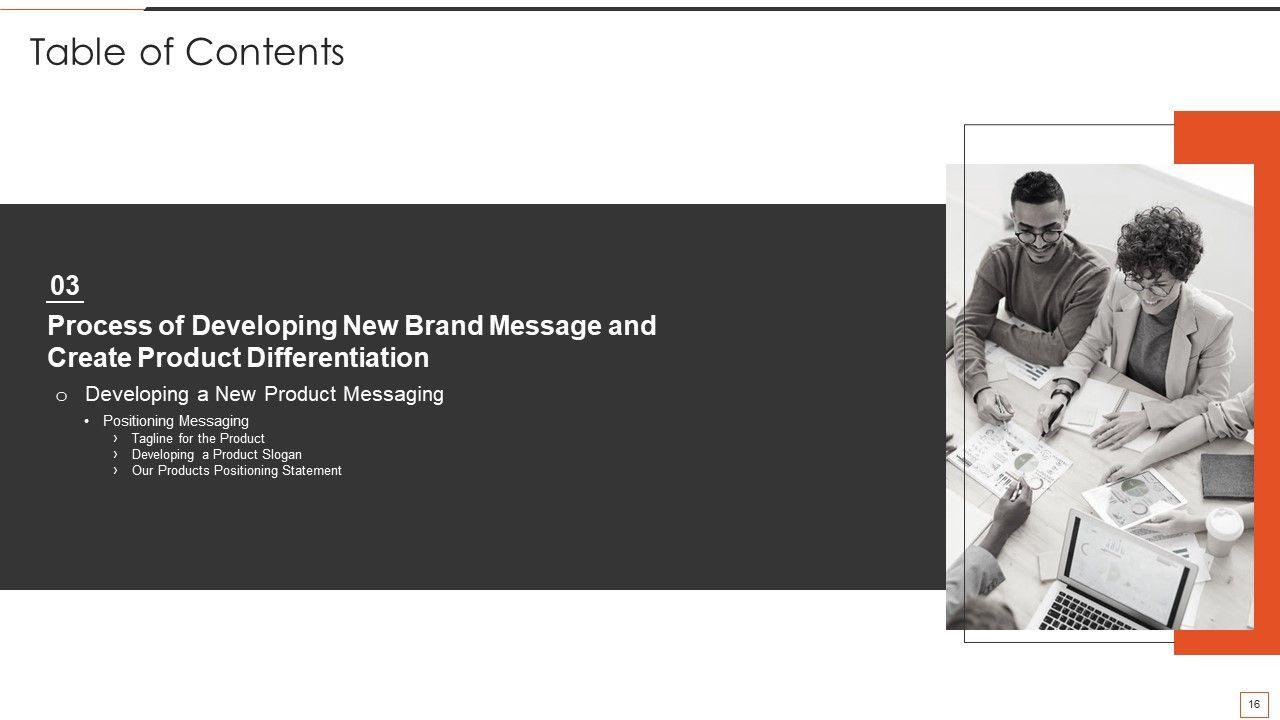 Table of Contents

03

Process of Developing New Brand Message and Create Product Differentiation

o Developing a New Product Messaging

• Positioning Messaging
› Tagline for the Product
› Developing a Product Slogan
› Our Products Positioning Statement

16